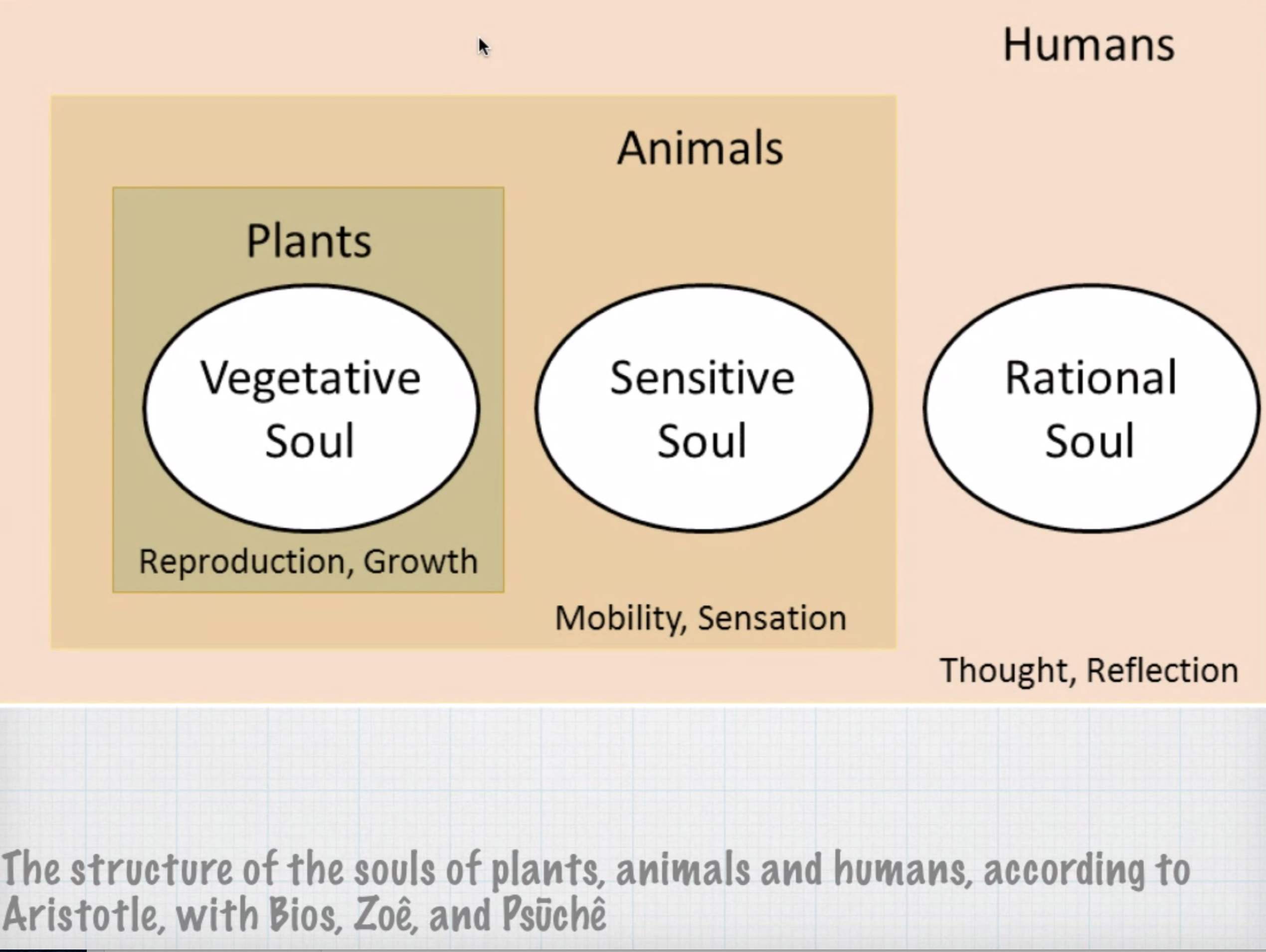 Humans

Animals

Plants

Vegetative Soul

Sensitive Soul

Rational Soul

Reproduction, Growth

Mobility, Sensation

Thought, Reflection

The structure of the souls of plants, animals and humans, according to Aristotle, with Bios, Zoê, and Psūchê